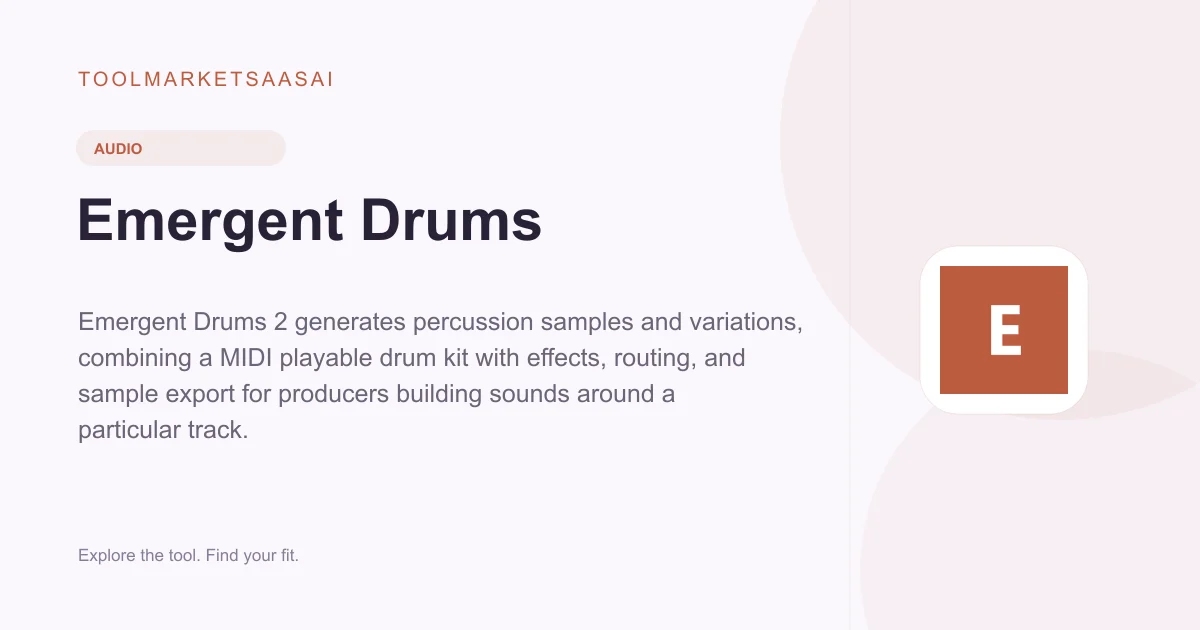 TOOLMARKETSAASAI

AUDIO

Emergent Drums

Emergent Drums 2 generates percussion samples and variations, combining a MIDI playable drum kit with effects, routing, and sample export for producers building sounds around a particular track.

Explore the tool. Find your fit.

E